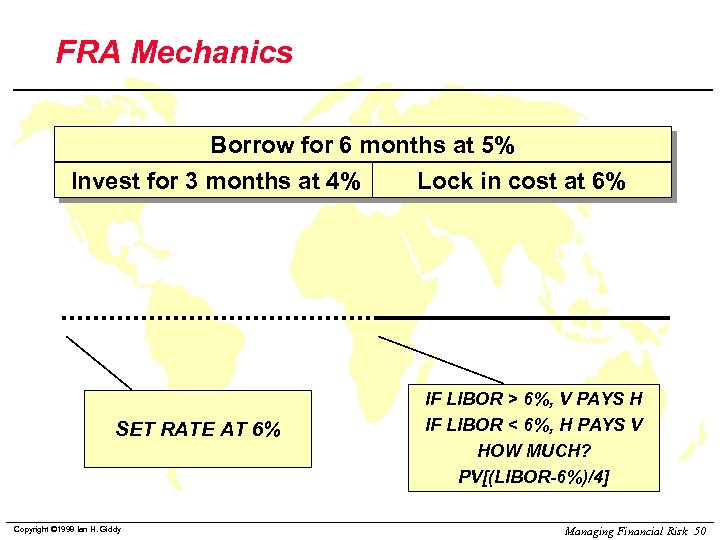 FRA Mechanics

Borrow for 6 months at 5%

Invest for 3 months at 4%

Lock in cost at 6%

SET RATE AT 6%

IF LIBOR > 6%, V PAYS H
IF LIBOR < 6%, H PAYS V
HOW MUCH?
PV[(LIBOR-6%)/4]

Copyright ©1999 Ian H. Giddy

Managing Financial Risk 50